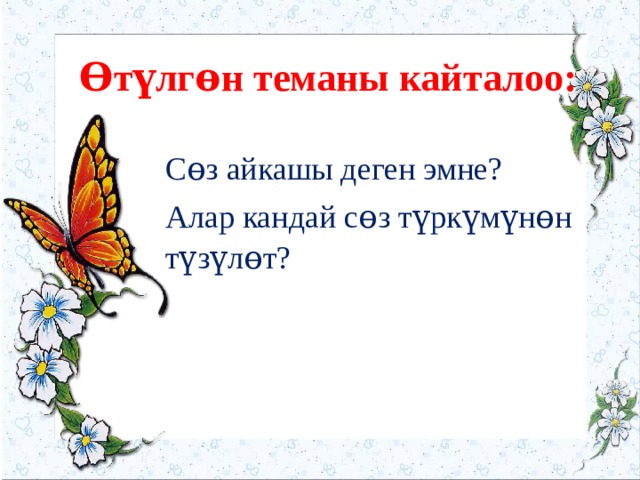 Өтүлгөн теманы кайталоо:

Сөз айкашы деген эмне?

Алар кандай сөз түркүмүнөн түзүлөт?